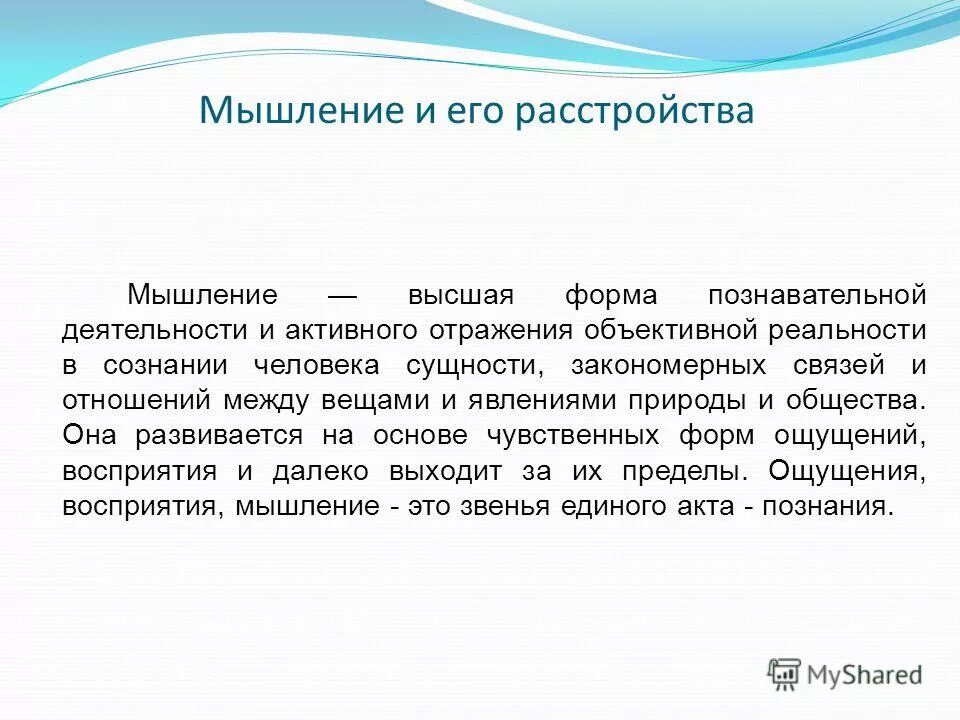 Мышление и его расстройства

Мышление — высшая форма познавательной деятельности и активного отражения объективной реальности в сознании человека сущности, закономерных связей и отношений между вещами и явлениями природы и общества. Она развивается на основе чувственных форм ощущений, восприятия и далеко выходит за их пределы. Ощущения, восприятия, мышление - это звенья единого акта - познания.

MyShared